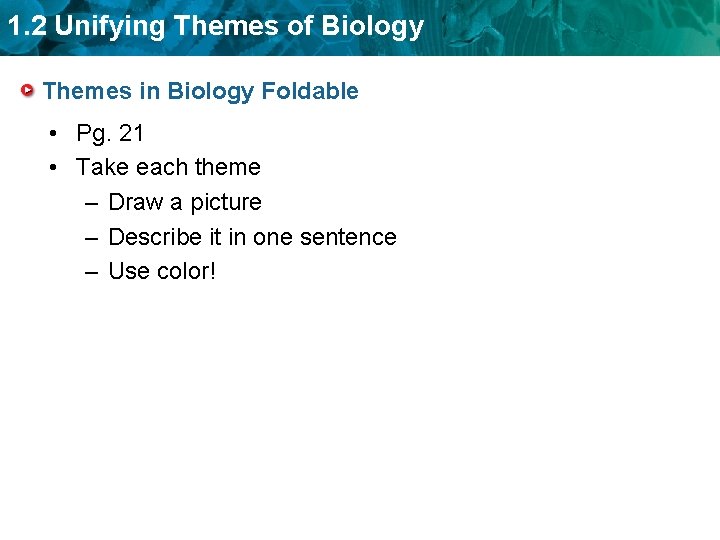 1.2 Unifying Themes of Biology

Themes in Biology Foldable

• Pg. 21
• Take each theme
  – Draw a picture
  – Describe it in one sentence
  – Use color!